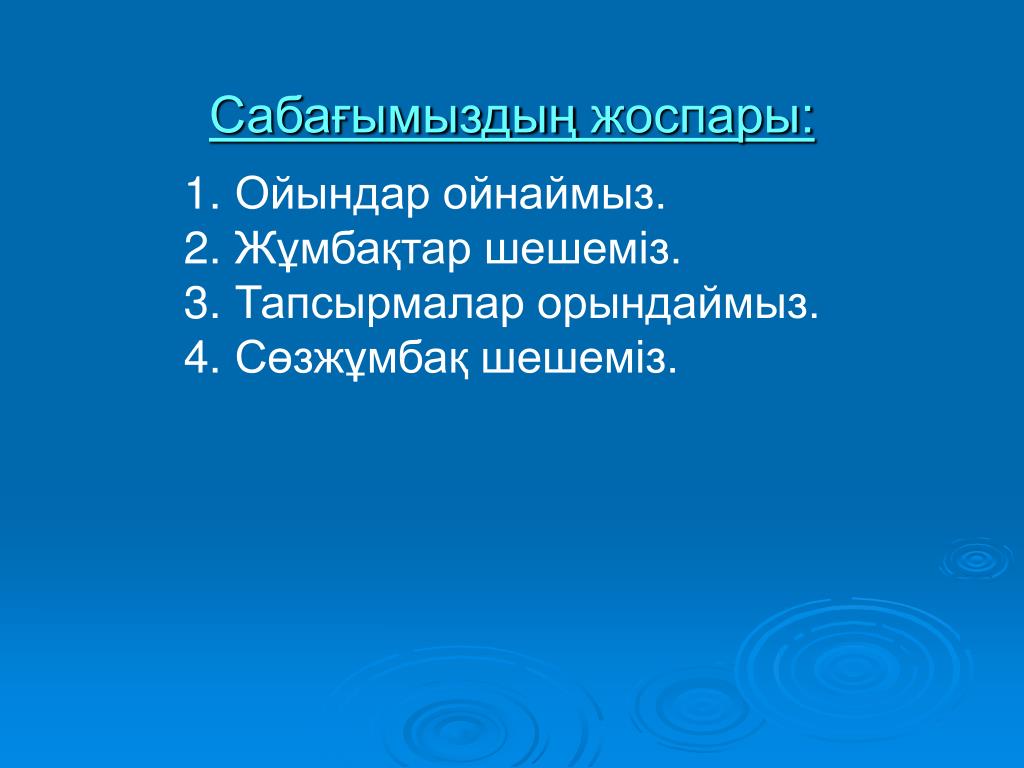 Сабағымыздың жоспары:

1. Ойындар ойнаймыз.
2. Жұмбақтар шешеміз.
3. Тапсырмалар орындаймыз.
4. Сөзжұмбақ шешеміз.